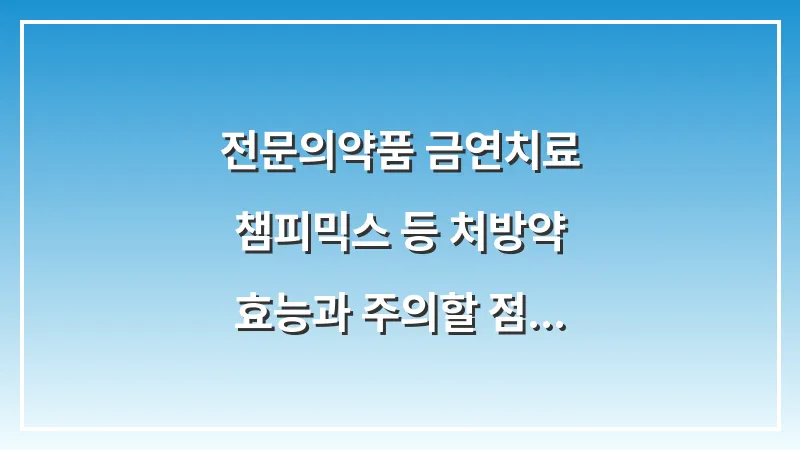 전문의약품 금연치료
챔피믹스 등 처방약
효능과 주의할 점...